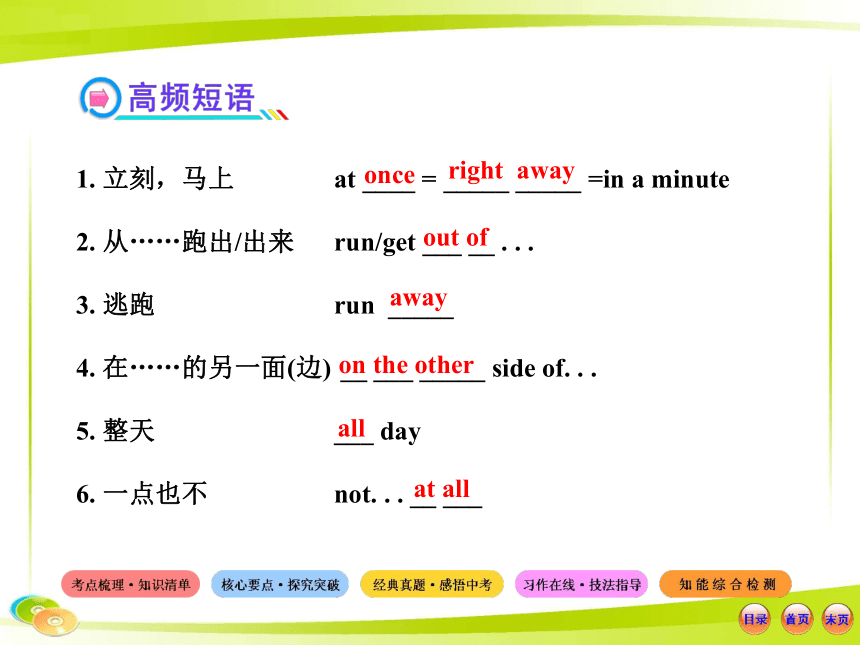 高频短语

1. 立刻，马上 at once = right away =in a minute

2. 从……跑出/出来 run/get out of . . .

3. 逃跑 run away

4. 在……的另一面(边) on the other side of. . .

5. 整天 all day

6. 一点也不 not. . . at all

考点梳理·知识清单 核心要点·探究突破 经典真题·感悟中考 习作在线·技法指导 知能综合检测

目录 首页 末页